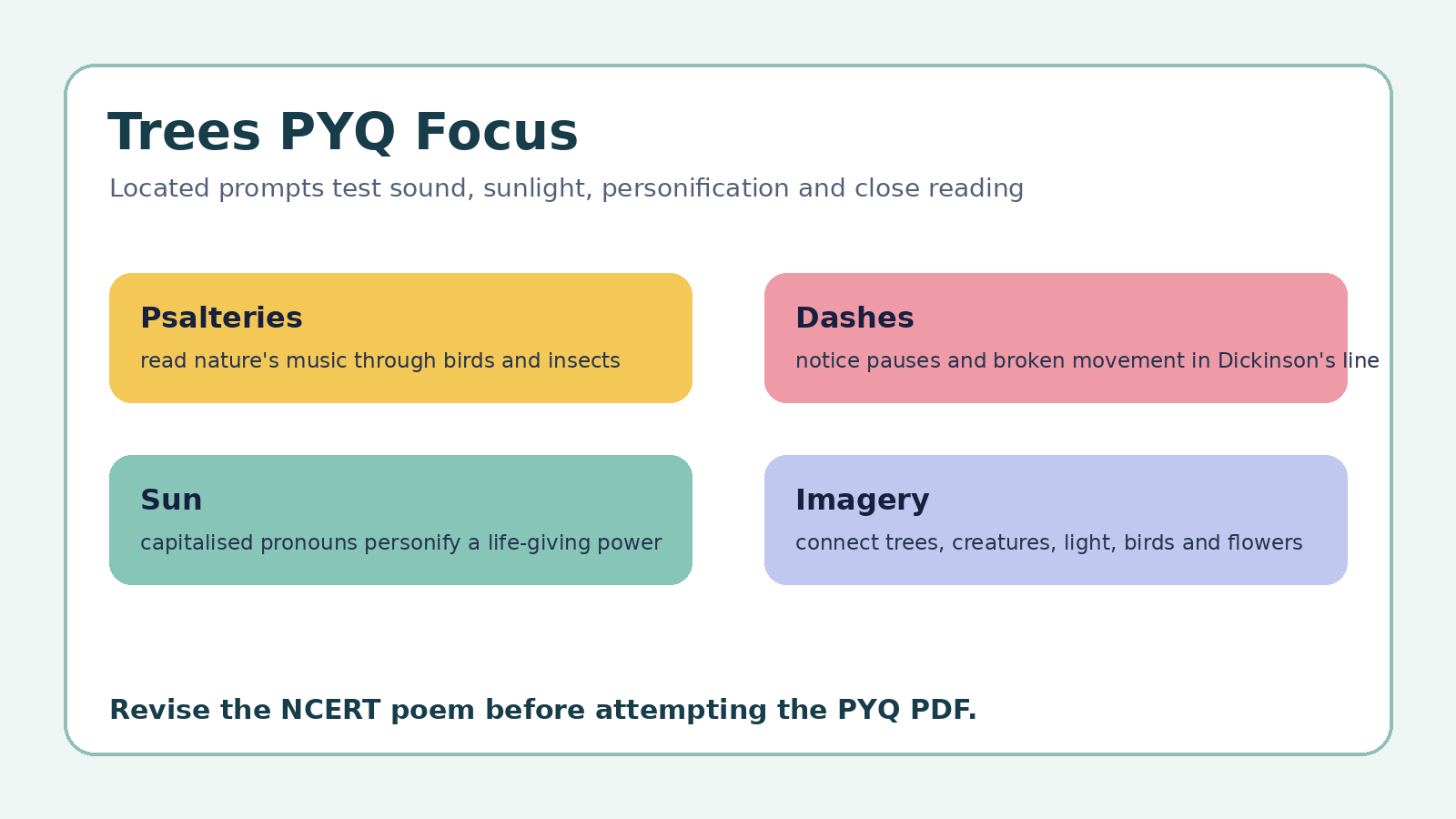 Trees PYQ Focus

Located prompts test sound, sunlight, personification and close reading

Psalteries
read nature's music through birds and insects

Dashes
notice pauses and broken movement in Dickinson's line

Sun
capitalised pronouns personify a life-giving power

Imagery
connect trees, creatures, light, birds and flowers

Revise the NCERT poem before attempting the PYQ PDF.